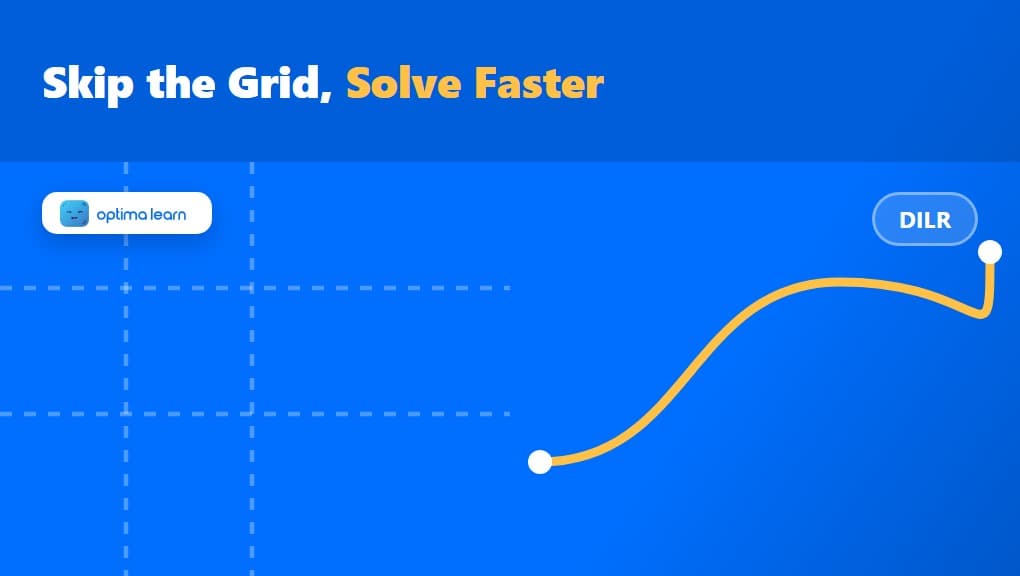 Skip the Grid, Solve Faster

optima learn

DILR